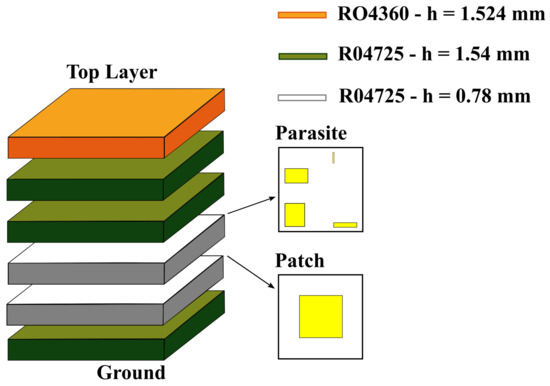 RO4360 - h = 1.524 mm

R04725 - h = 1.54 mm

R04725 - h = 0.78 mm

Top Layer

Parasite

Patch

Ground